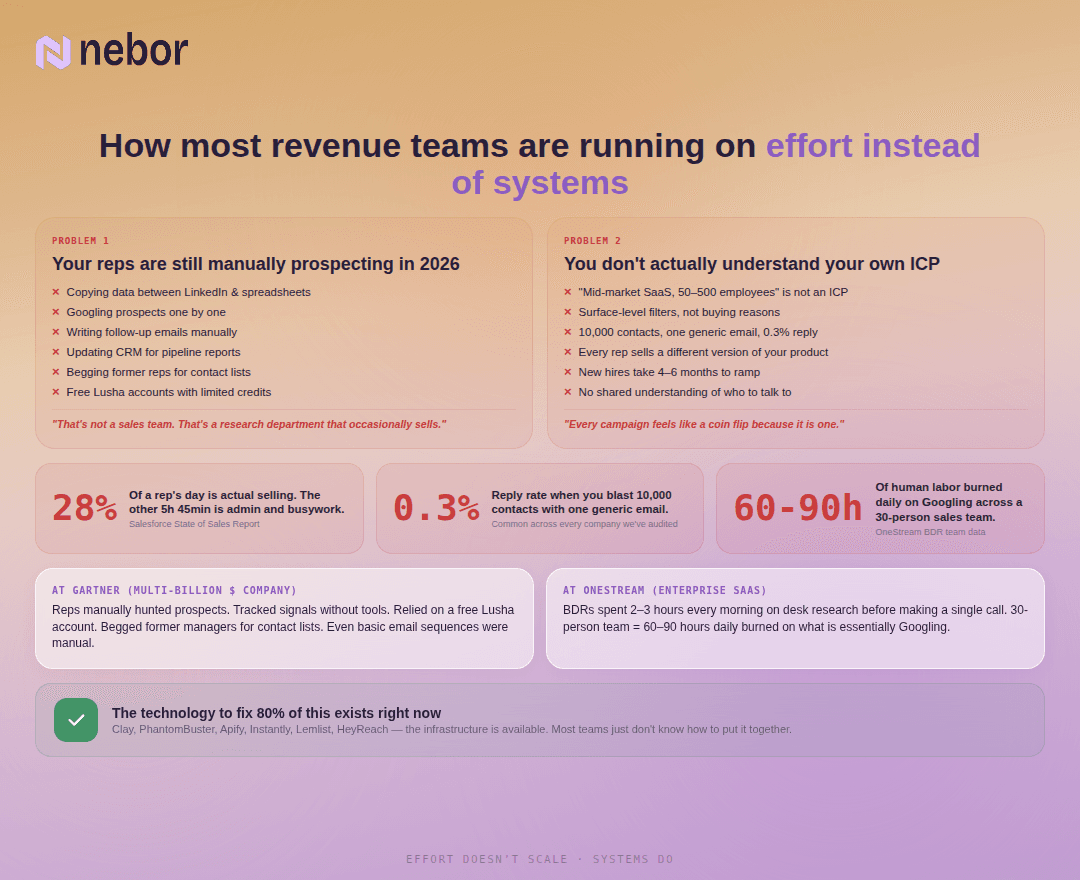 nebor

How most revenue teams are running on effort instead of systems

PROBLEM 1

Your reps are still manually prospecting in 2026

× Copying data between LinkedIn & spreadsheets
× Googling prospects one by one
× Writing follow-up emails manually
× Updating CRM for pipeline reports
× Begging former reps for contact lists
× Free Lusha accounts with limited credits

"That's not a sales team. That's a research department that occasionally sells."

PROBLEM 2

You don't actually understand your own ICP

× "Mid-market SaaS, 50–500 employees" is not an ICP
× Surface-level filters, not buying reasons
× 10,000 contacts, one generic email, 0.3% reply
× Every rep sells a different version of your product
× New hires take 4–6 months to ramp
× No shared understanding of who to talk to

"Every campaign feels like a coin flip because it is one."

28% Of a rep's day is actual selling. The other 5h 45min is admin and busywork.
Salesforce State of Sales Report

0.3% Reply rate when you blast 10,000 contacts with one generic email.
Common across every company we've audited

60-90h Of human labor burned daily on Googling across a 30-person sales team.
OneStream BDR team data

AT GARTNER (MULTI-BILLION $ COMPANY)

Reps manually hunted prospects. Tracked signals without tools. Relied on a free Lusha account. Begged former managers for contact lists. Even basic email sequences were manual.

AT ONESTREAM (ENTERPRISE SAAS)

BDRs spent 2–3 hours every morning on desk research before making a single call. 30-person team = 60–90 hours daily burned on what is essentially Googling.

The technology to fix 80% of this exists right now
Clay, PhantomBuster, Apify, Instantly, Lemlist, HeyReach — the infrastructure is available. Most teams just don't know how to put it together.

EFFORT DOESN'T SCALE · SYSTEMS DO